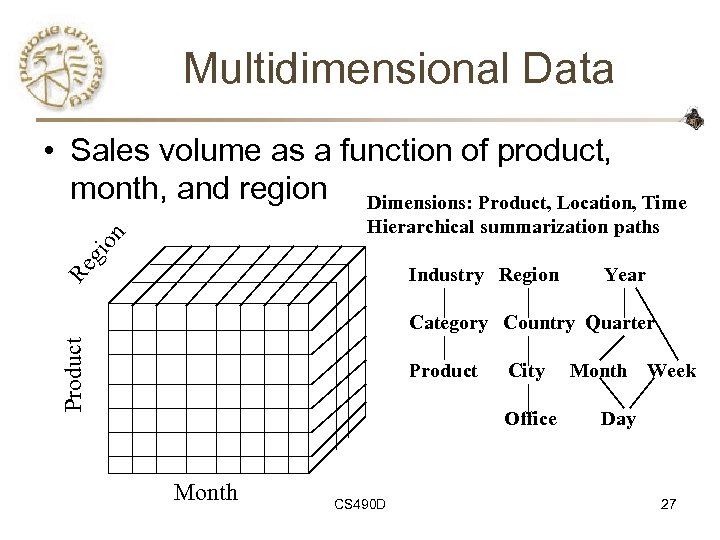 PURDUE UNIVERSITY

Multidimensional Data

• Sales volume as a function of product, month, and region

Dimensions: Product, Location, Time
Hierarchical summarization paths

Region

Product

Month

Industry Region Year

Category Country Quarter

Product City Month Week

Office Day

CS490D

27